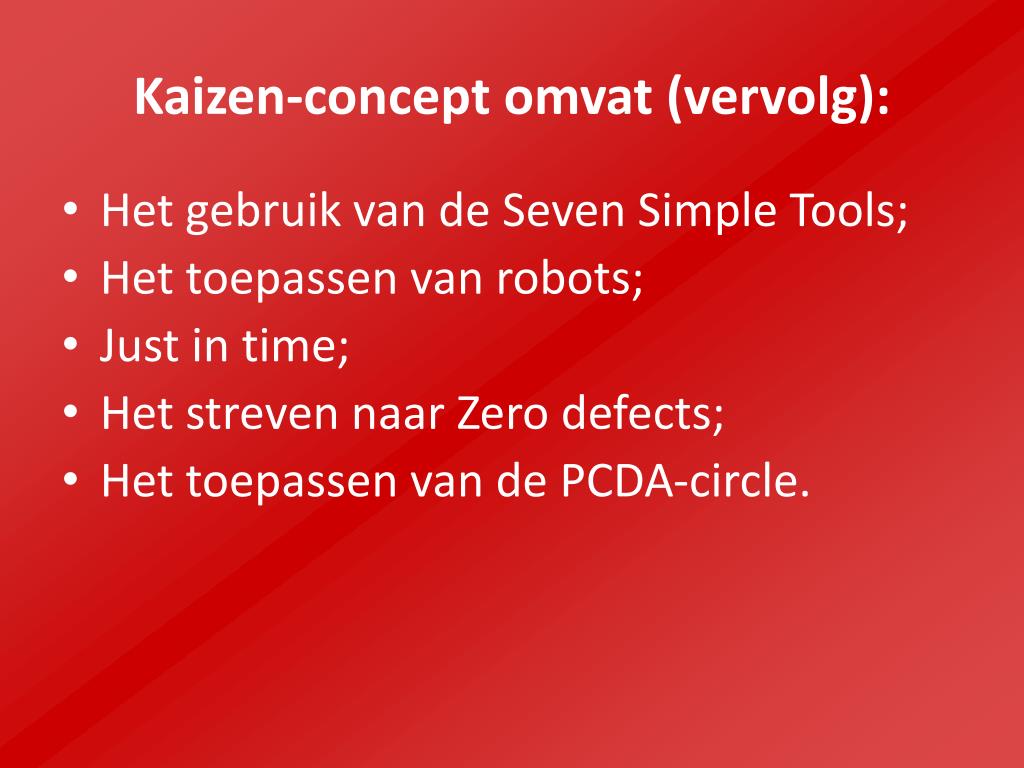 Kaizen-concept omvat (vervolg):

• Het gebruik van de Seven Simple Tools;
• Het toepassen van robots;
• Just in time;
• Het streven naar Zero defects;
• Het toepassen van de PCDA-circle.